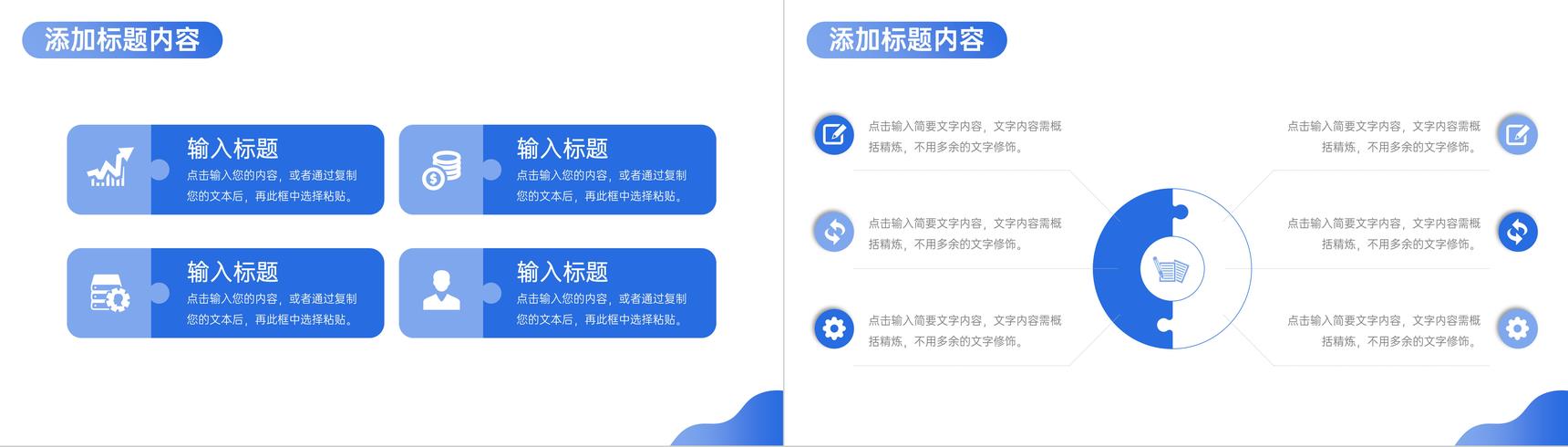 添加标题内容

输入标题
点击输入您的内容，或者通过复制您的文本后，再此框中选择粘贴。

输入标题
点击输入您的内容，或者通过复制您的文本后，再此框中选择粘贴。

输入标题
点击输入您的内容，或者通过复制您的文本后，再此框中选择粘贴。

输入标题
点击输入您的内容，或者通过复制您的文本后，再此框中选择粘贴。

添加标题内容

点击输入简要文字内容，文字内容需概括精炼，不用多余的文字修饰。

点击输入简要文字内容，文字内容需概括精炼，不用多余的文字修饰。

点击输入简要文字内容，文字内容需概括精炼，不用多余的文字修饰。

点击输入简要文字内容，文字内容需概括精炼，不用多余的文字修饰。

点击输入简要文字内容，文字内容需概括精炼，不用多余的文字修饰。

点击输入简要文字内容，文字内容需概括精炼，不用多余的文字修饰。